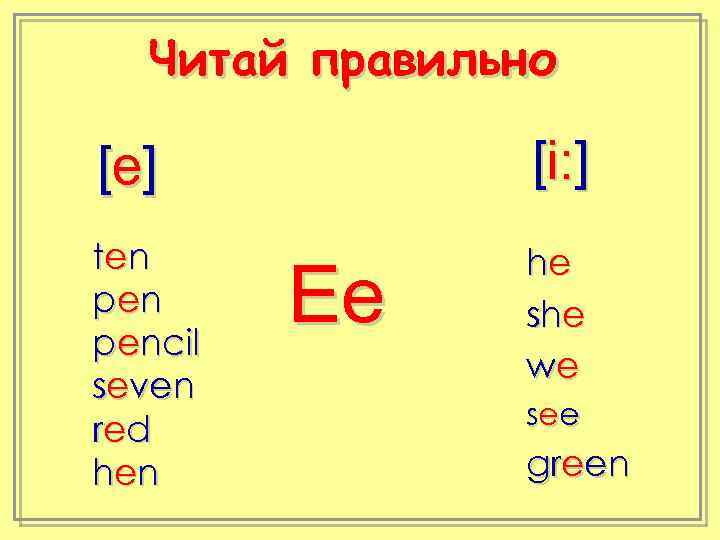 Читай правильно

[e]

ten
pen
pencil
seven
red
hen

Ee

[i:]

he
she
we
see
green